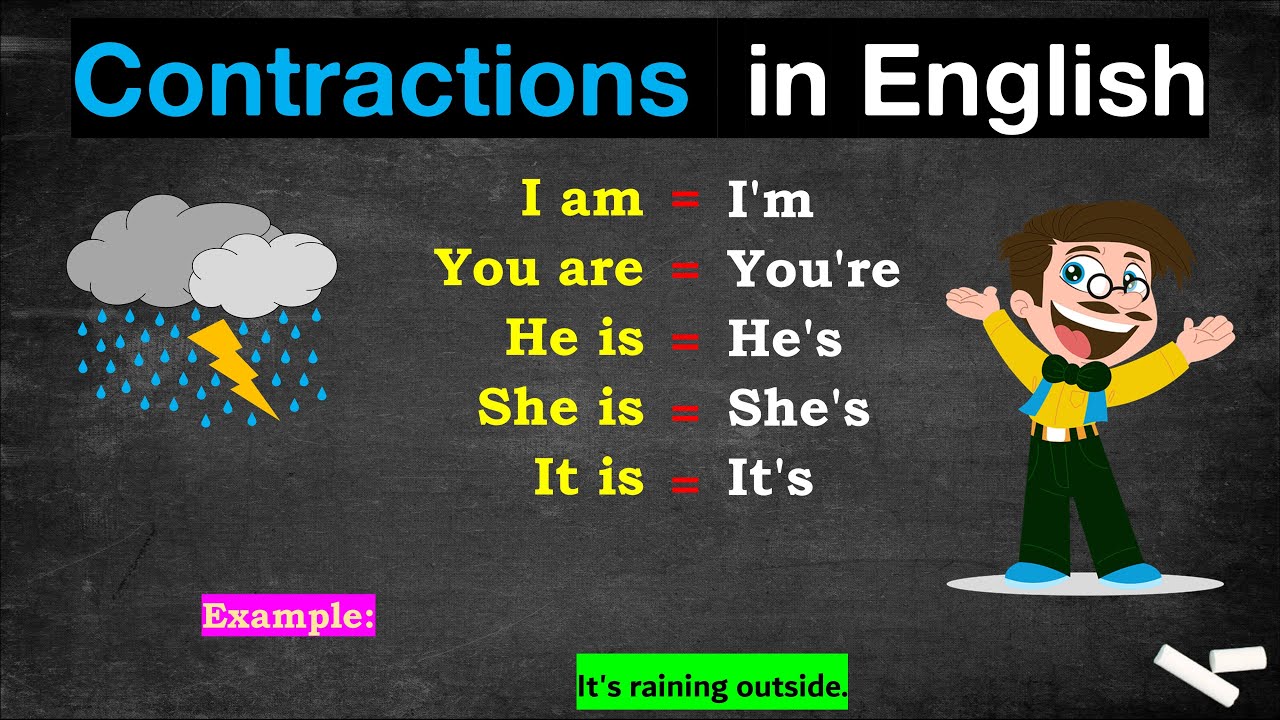 Contractions in English

I am = I'm
You are = You're
He is = He's
She is = She's
It is = It's

Example:

It's raining outside.